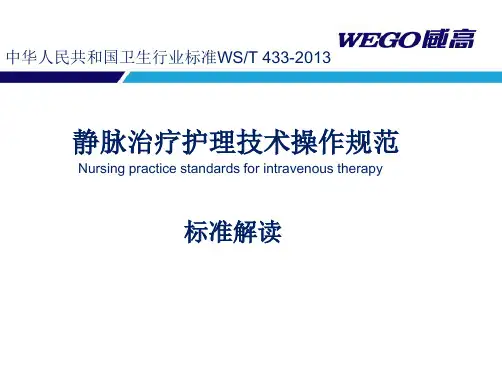 WEGO威高

中华人民共和国卫生行业标准WS/T 433-2013

静脉治疗护理技术操作规范

Nursing practice standards for intravenous therapy

标准解读